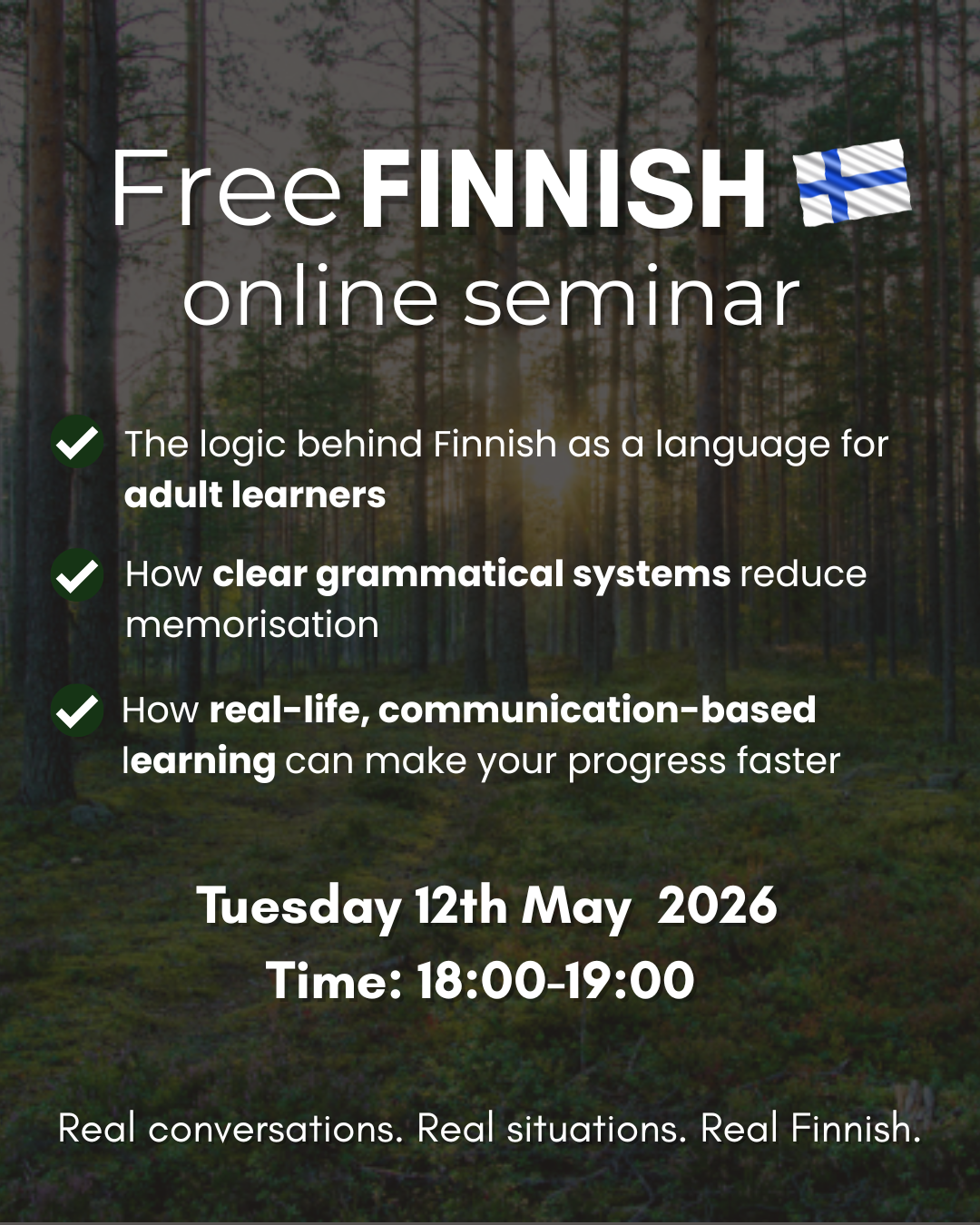 Free FINNISH
online seminar

The logic behind Finnish as a language for adult learners

How clear grammatical systems reduce memorisation

How real-life, communication-based learning can make your progress faster

Tuesday 12th May 2026
Time: 18:00-19:00

Real conversations. Real situations. Real Finnish.